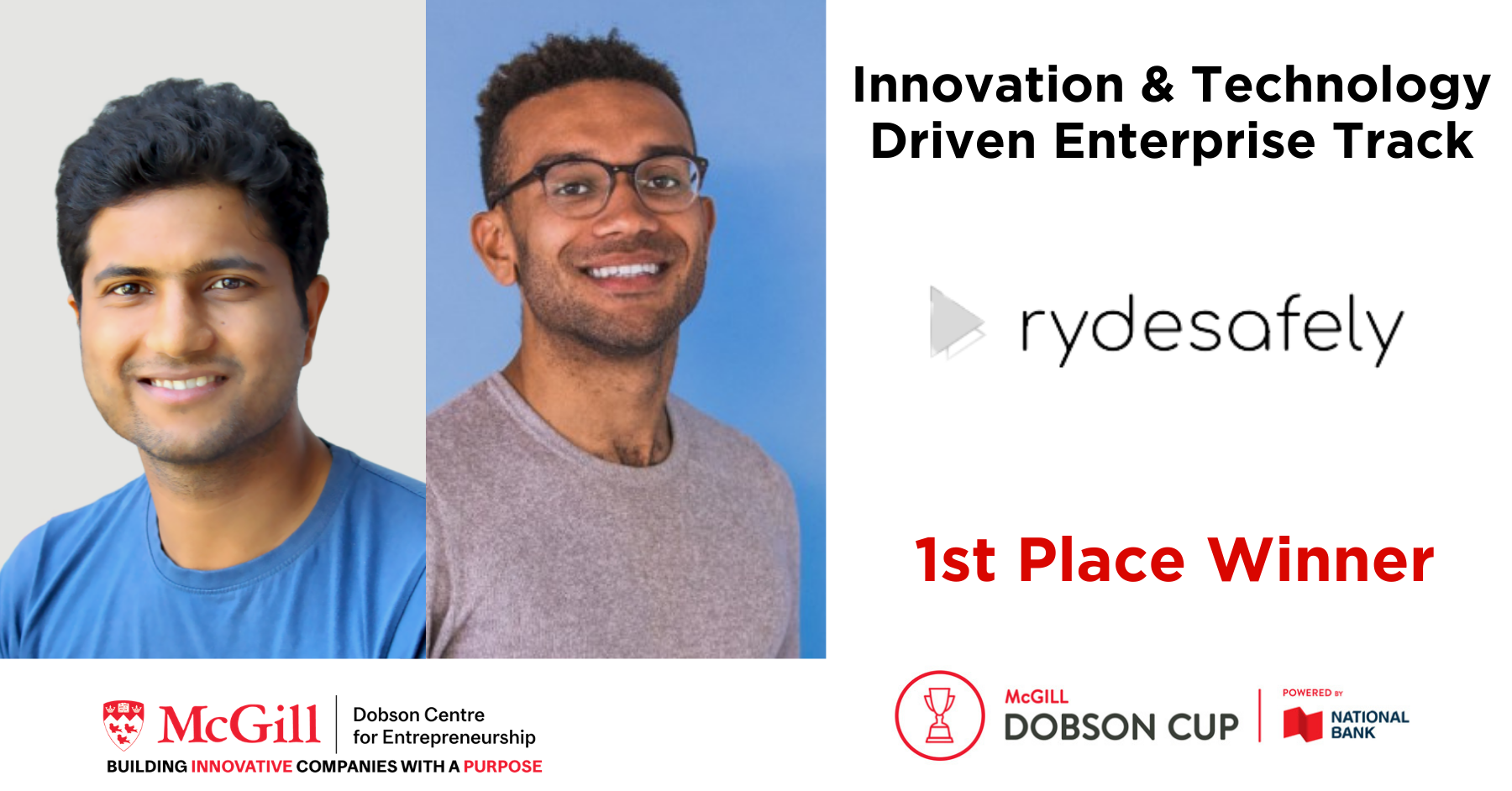 Innovation & Technology Driven Enterprise Track

rydesafely

1st Place Winner

McGill Dobson Centre for Entrepreneurship
BUILDING INNOVATIVE COMPANIES WITH A PURPOSE

McGILL DOBSON CUP

POWERED BY NATIONAL BANK